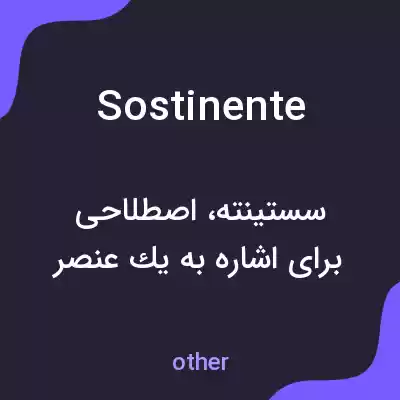 Sostinente

سستینته، اصطلاحی برای اشاره به یك عنصر

other